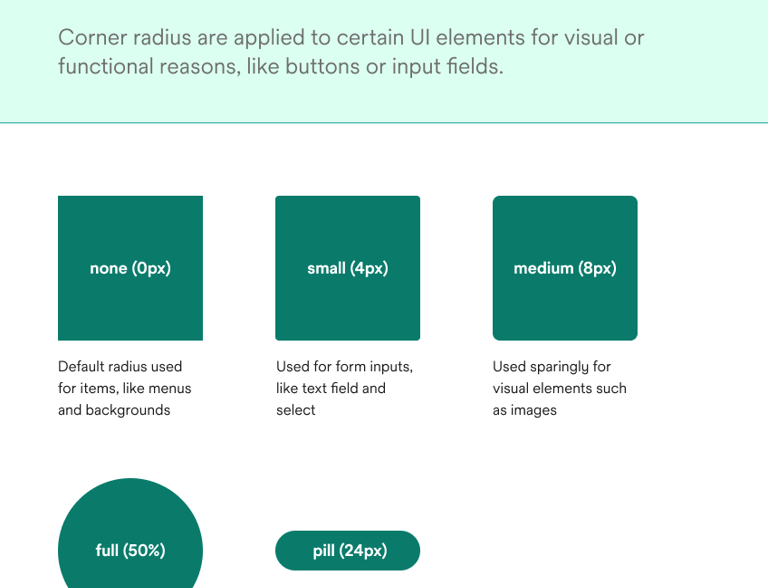 Corner radius are applied to certain UI elements for visual or functional reasons, like buttons or input fields.

none (0px)

Default radius used for items, like menus and backgrounds

small (4px)

Used for form inputs, like text field and select

medium (8px)

Used sparingly for visual elements such as images

full (50%)

pill (24px)